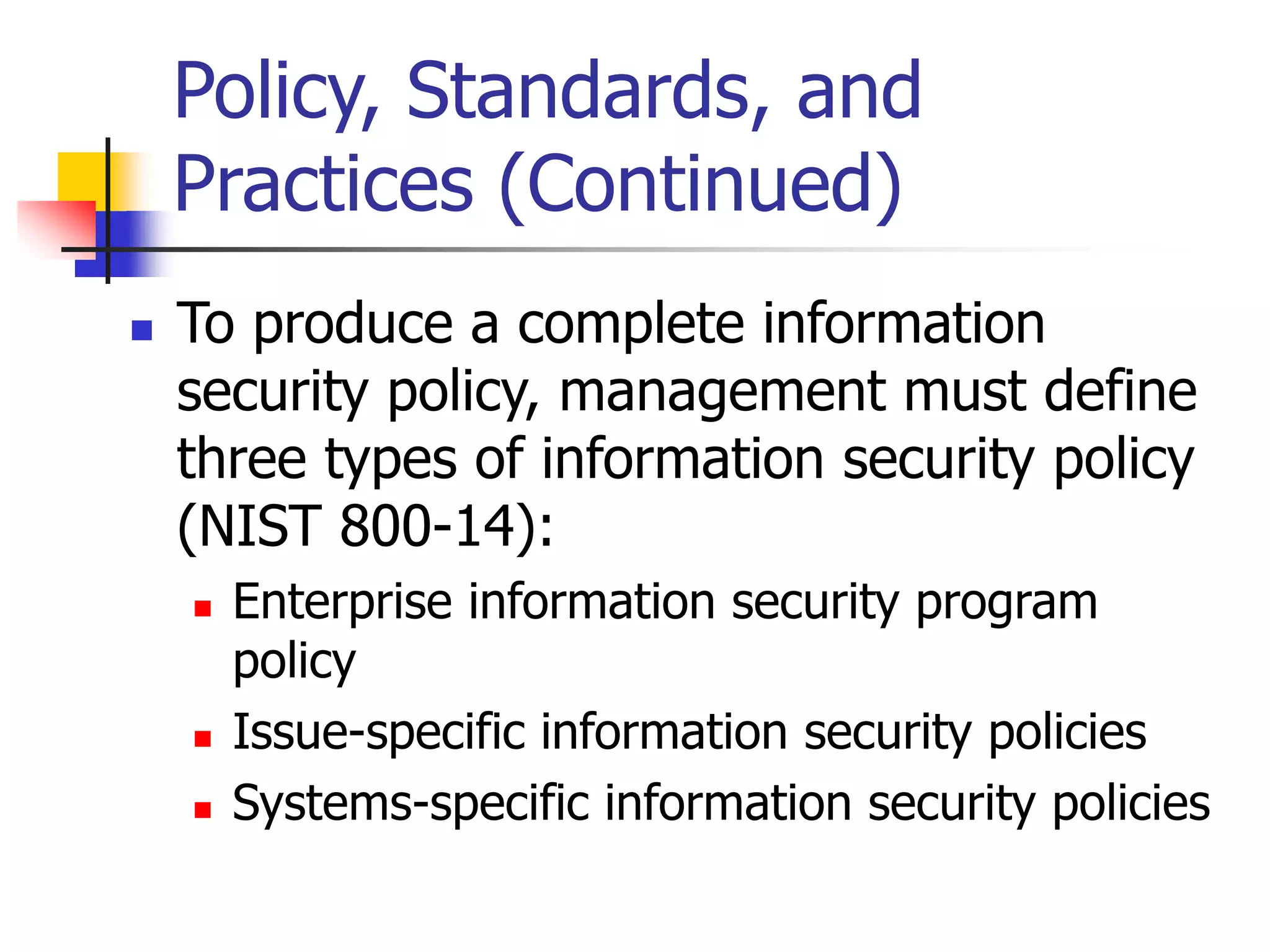 Policy, Standards, and Practices (Continued)

- To produce a complete information security policy, management must define three types of information security policy (NIST 800-14):
  - Enterprise information security program policy
  - Issue-specific information security policies
  - Systems-specific information security policies